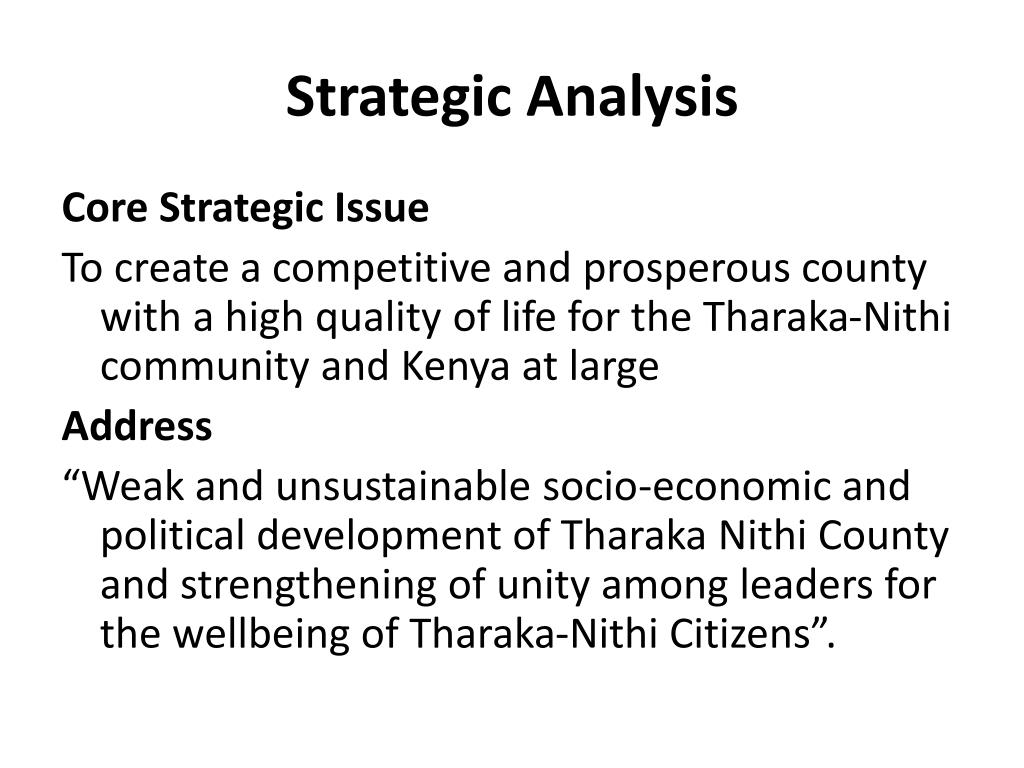 Strategic Analysis

Core Strategic Issue

To create a competitive and prosperous county with a high quality of life for the Tharaka-Nithi community and Kenya at large

Address

“Weak and unsustainable socio-economic and political development of Tharaka Nithi County and strengthening of unity among leaders for the wellbeing of Tharaka-Nithi Citizens”.